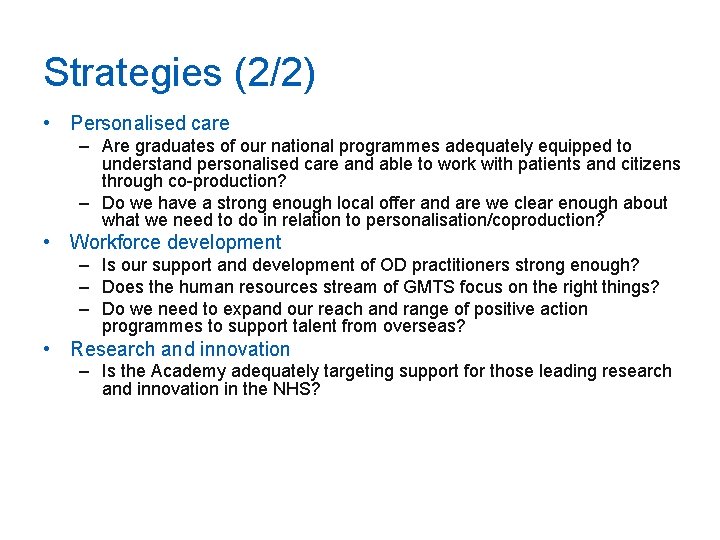 Strategies (2/2)

• Personalised care
– Are graduates of our national programmes adequately equipped to understand personalised care and able to work with patients and citizens through co-production?
– Do we have a strong enough local offer and are we clear enough about what we need to do in relation to personalisation/coproduction?

• Workforce development
– Is our support and development of OD practitioners strong enough?
– Does the human resources stream of GMTS focus on the right things?
– Do we need to expand our reach and range of positive action programmes to support talent from overseas?

• Research and innovation
– Is the Academy adequately targeting support for those leading research and innovation in the NHS?